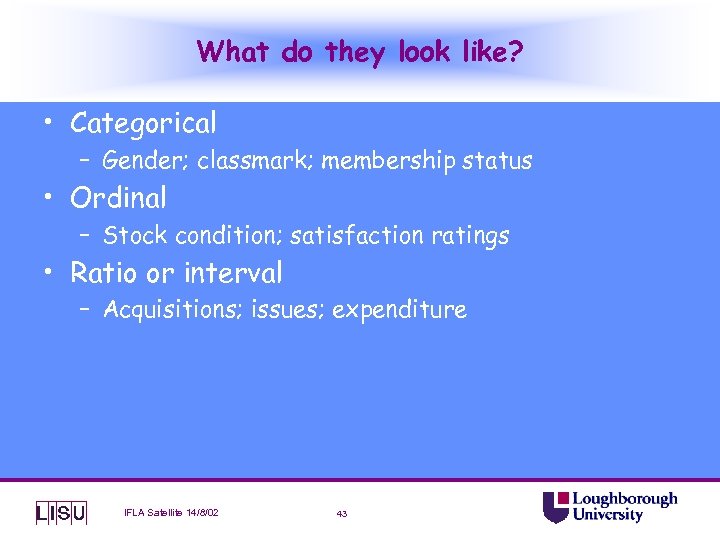 What do they look like?

• Categorical
– Gender; classmark; membership status
• Ordinal
– Stock condition; satisfaction ratings
• Ratio or interval
– Acquisitions; issues; expenditure

LISU

IFLA Satellite 14/8/02

43

Loughborough University